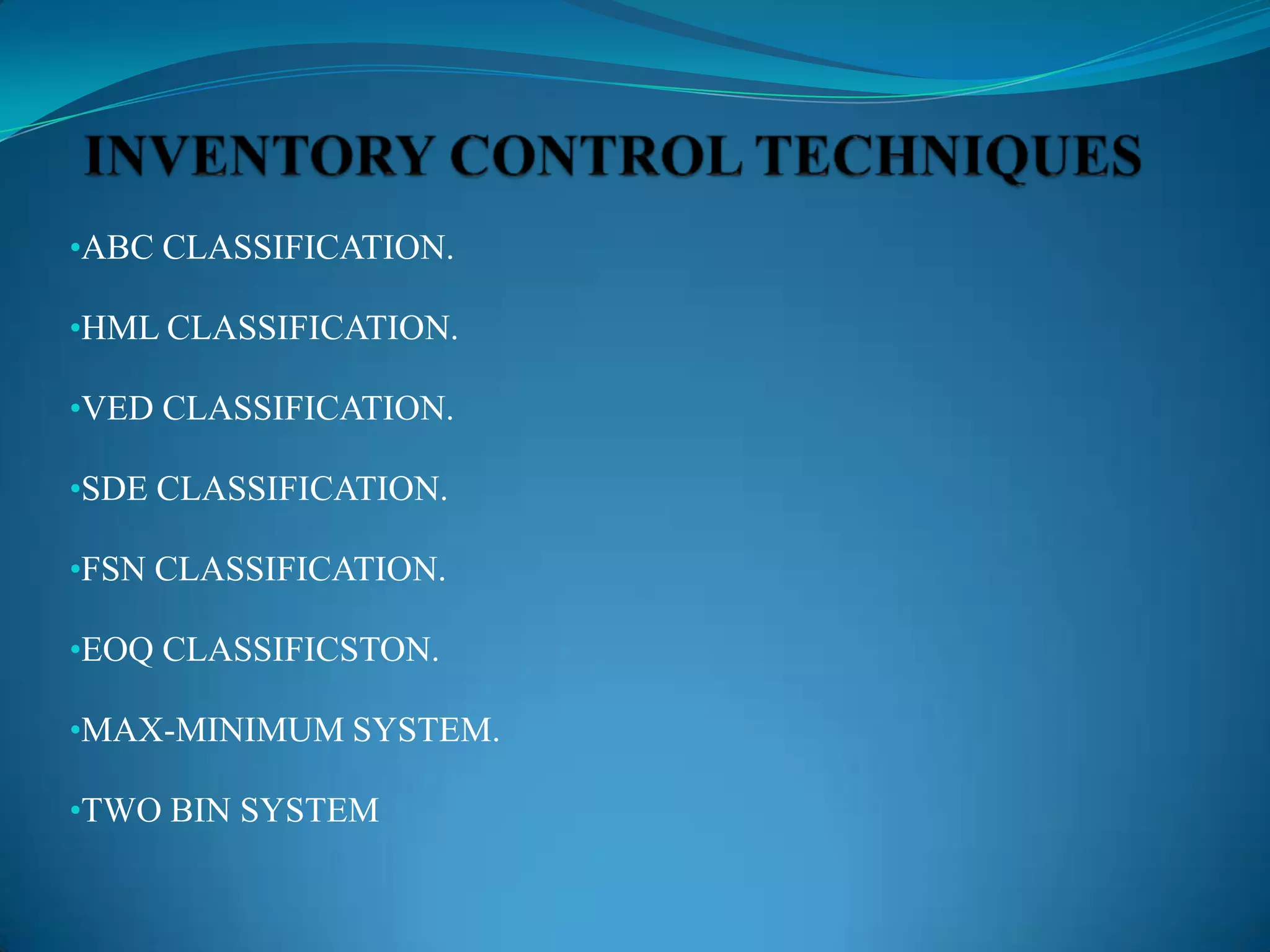 INVENTORY CONTROL TECHNIQUES

•ABC CLASSIFICATION.

•HML CLASSIFICATION.

•VED CLASSIFICATION.

•SDE CLASSIFICATION.

•FSN CLASSIFICATION.

•EOQ CLASSIFICSTON.

•MAX-MINIMUM SYSTEM.

•TWO BIN SYSTEM